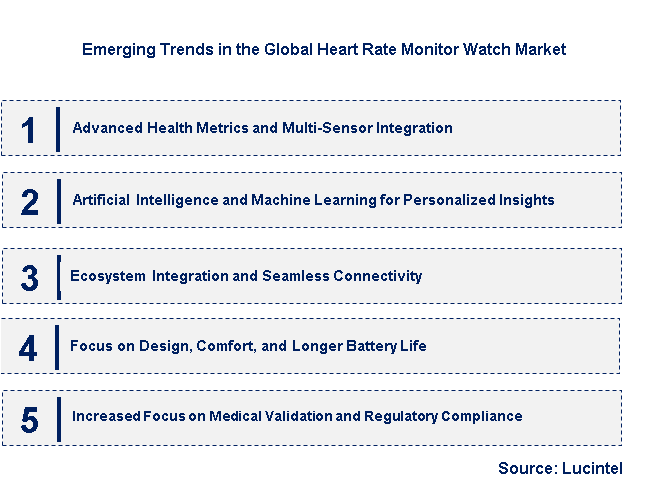 Emerging Trends in the Global Heart Rate Monitor Watch Market

1 Advanced Health Metrics and Multi-Sensor Integration

2 Artificial Intelligence and Machine Learning for Personalized Insights

3 Ecosystem Integration and Seamless Connectivity

4 Focus on Design, Comfort, and Longer Battery Life

5 Increased Focus on Medical Validation and Regulatory Compliance

Source: Lucintel